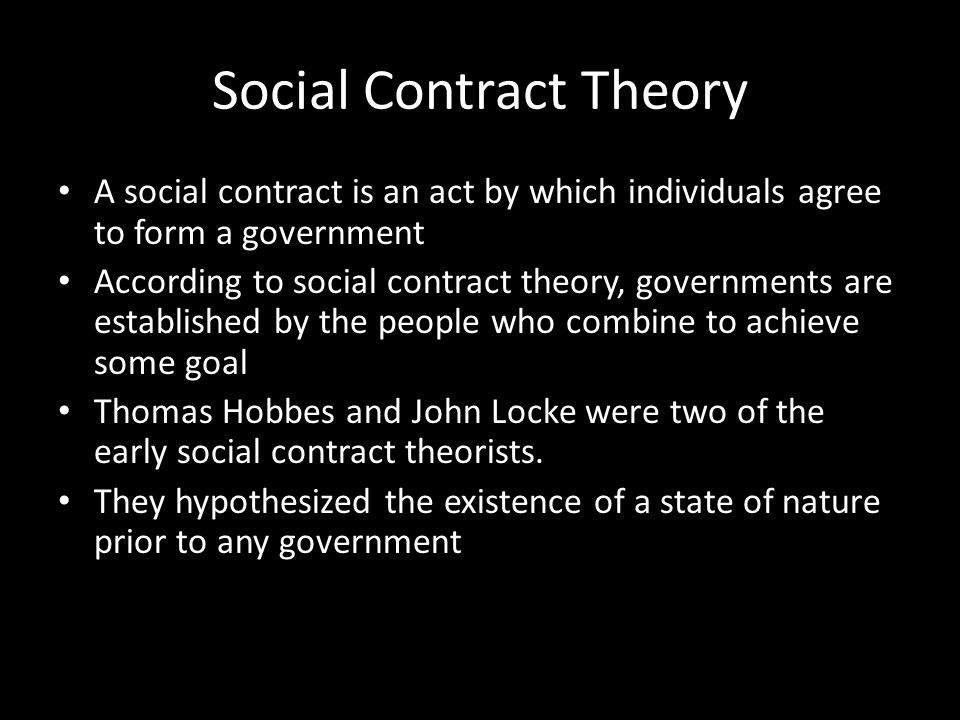 Social Contract Theory

• A social contract is an act by which individuals agree to form a government
• According to social contract theory, governments are established by the people who combine to achieve some goal
• Thomas Hobbes and John Locke were two of the early social contract theorists.
• They hypothesized the existence of a state of nature prior to any government